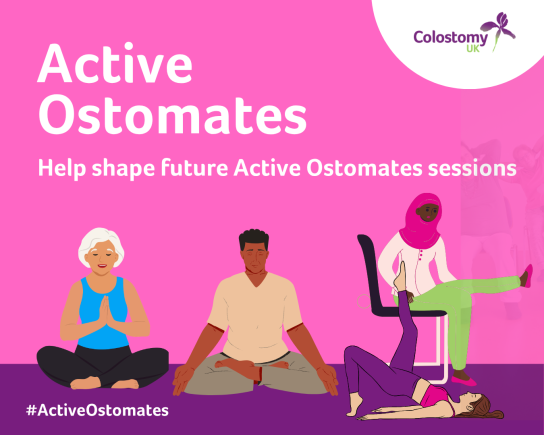 Colostomy UK

Active Ostomates

Help shape future Active Ostomates sessions

#ActiveOstomates